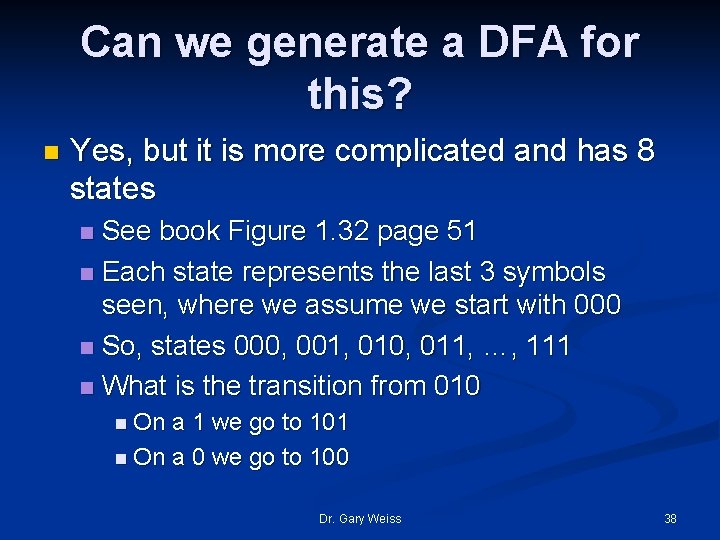 Can we generate a DFA for this?

Yes, but it is more complicated and has 8 states

See book Figure 1.32 page 51

Each state represents the last 3 symbols seen, where we assume we start with 000

So, states 000, 001, 010, 011, …, 111

What is the transition from 010

On a 1 we go to 101

On a 0 we go to 100

Dr. Gary Weiss

38